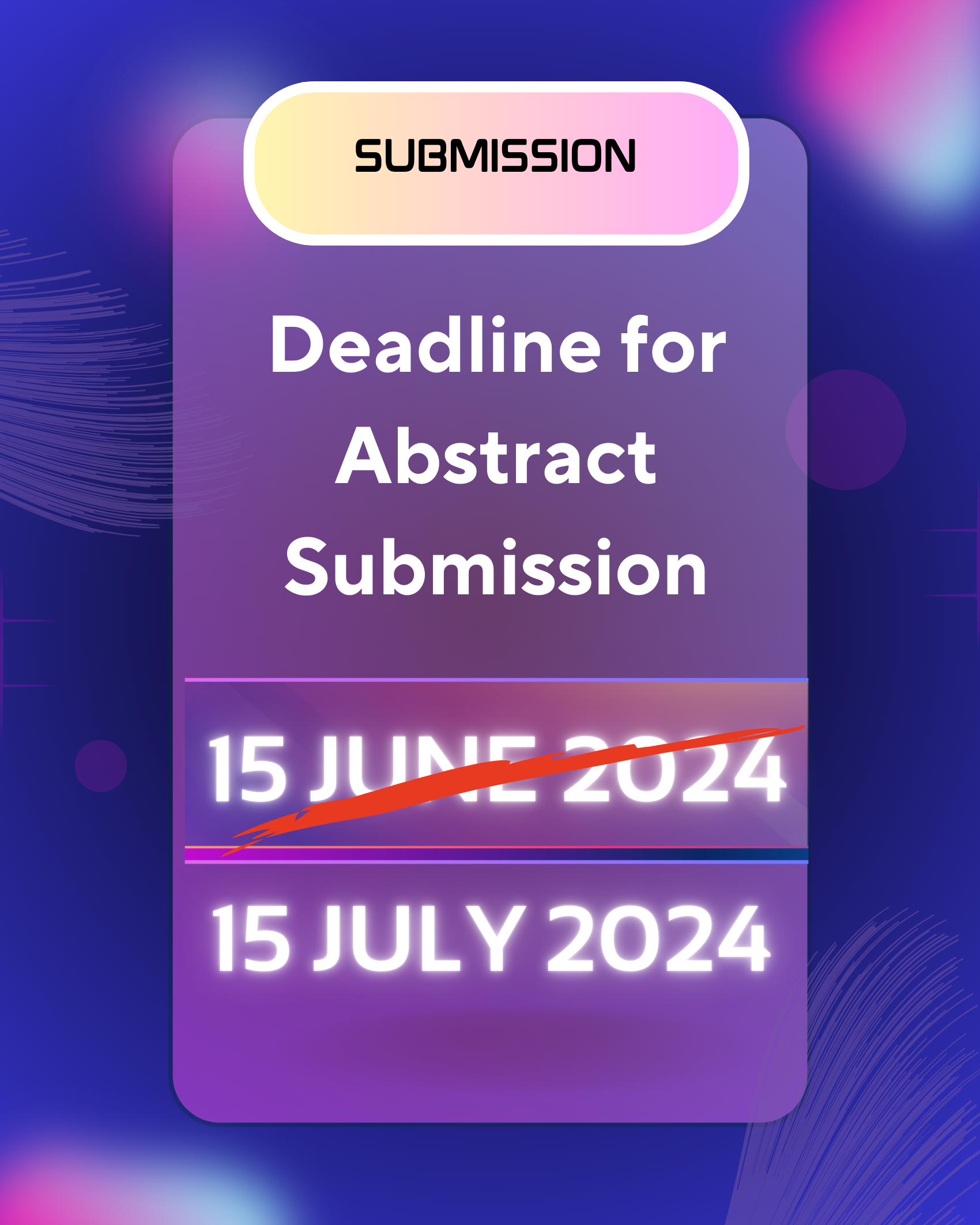 SUBMISSION

Deadline for Abstract Submission

15 JUNE 2024

15 JULY 2024